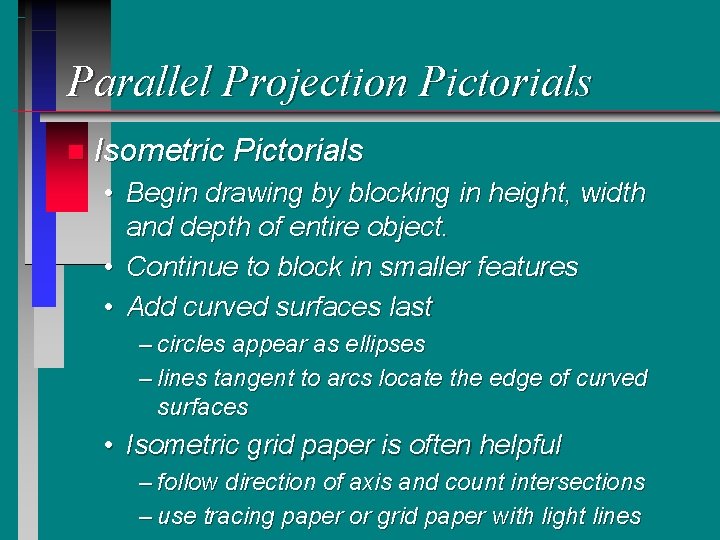 Parallel Projection Pictorials

Isometric Pictorials

• Begin drawing by blocking in height, width and depth of entire object.

• Continue to block in smaller features

• Add curved surfaces last

– circles appear as ellipses

– lines tangent to arcs locate the edge of curved surfaces

• Isometric grid paper is often helpful

– follow direction of axis and count intersections

– use tracing paper or grid paper with light lines